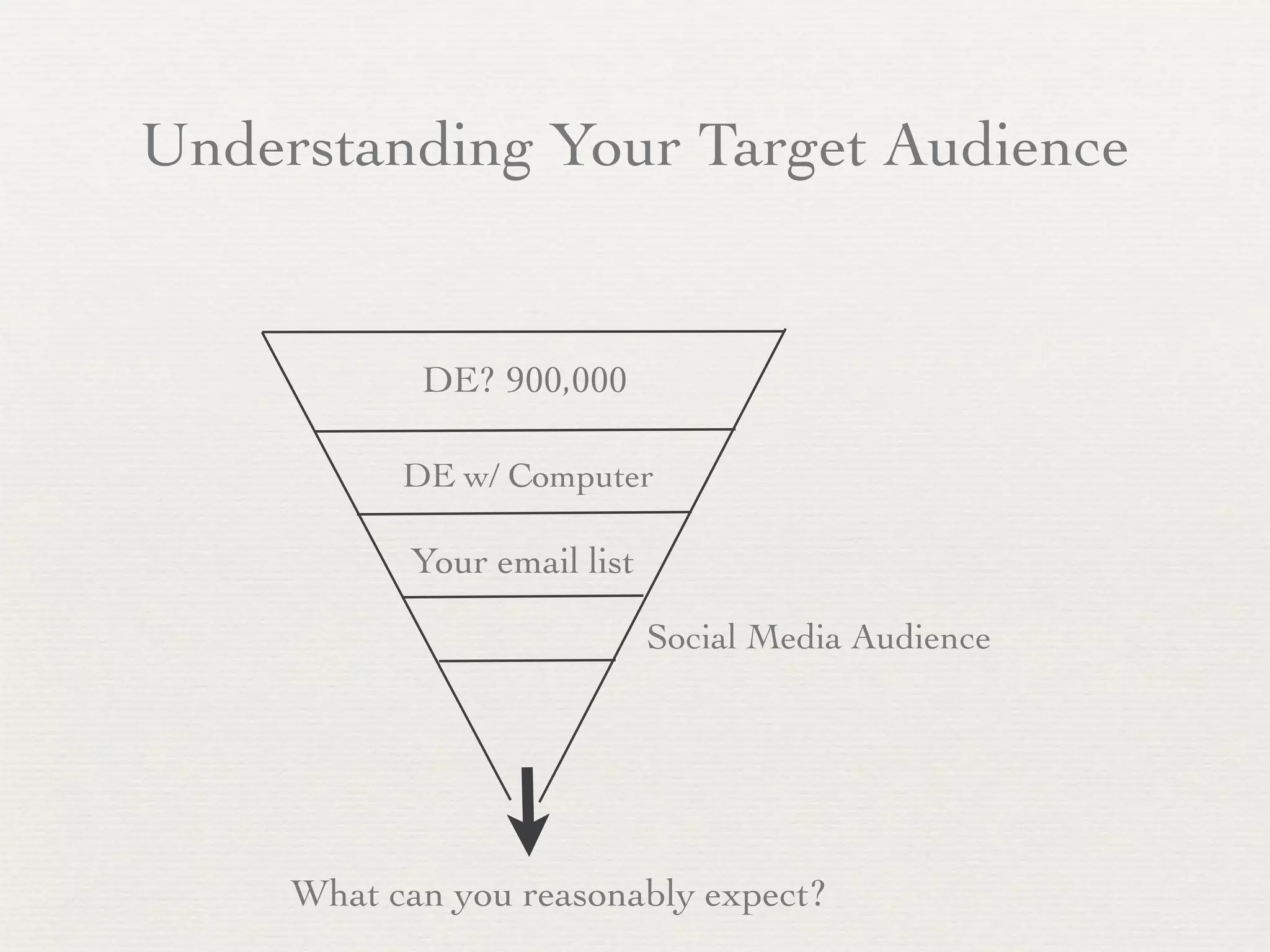 Understanding Your Target Audience

DE? 900,000

DE w/ Computer

Your email list

Social Media Audience

What can you reasonably expect?